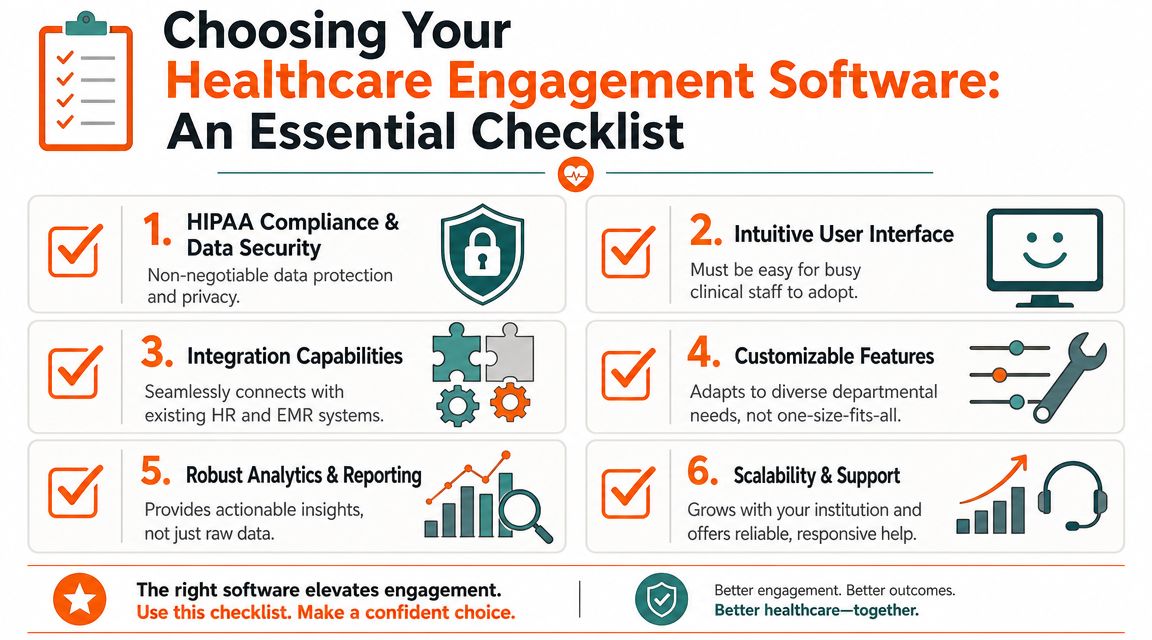 Choosing Your
Healthcare Engagement Software:
An Essential Checklist

1. HIPAA Compliance & Data Security
Non-negotiable data protection and privacy.

2. Intuitive User Interface
Must be easy for busy clinical staff to adopt.

3. Integration Capabilities
Seamlessly connects with existing HR and EMR systems.

4. Customizable Features
Adapts to diverse departmental needs, not one-size-fits-all.

5. Robust Analytics & Reporting
Provides actionable insights, not just raw data.

6. Scalability & Support
Grows with your institution and offers reliable, responsive help.

The right software elevates engagement.
Use this checklist. Make a confident choice.

Better engagement. Better outcomes.
Better healthcare—together.